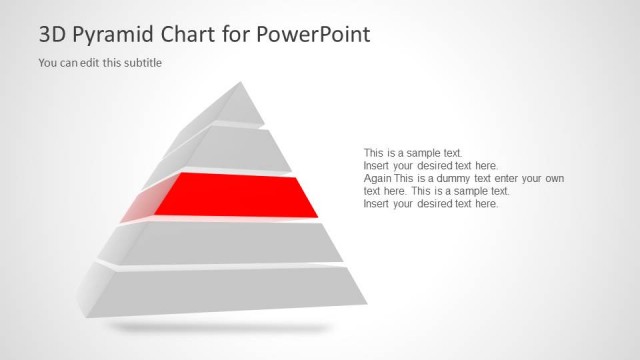 3D Pyramid Chart for PowerPoint

You can edit this subtitle

This is a sample text.
Insert your desired text here.
Again This is a dummy text enter your own text here. This is a sample text.
Insert your desired text here.